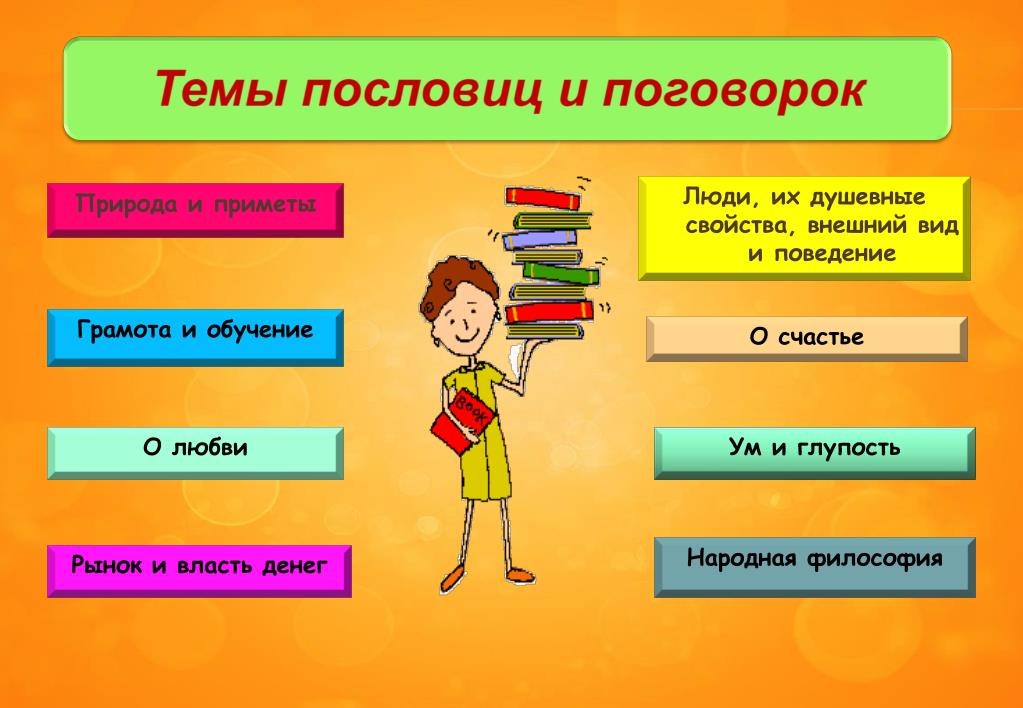 Темы пословиц и поговорок

Природа и приметы

Грамота и обучение

О любви

Рынок и власть денег

Book

Люди, их душевные свойства, внешний вид и поведение

О счастье

Ум и глупость

Народная философия